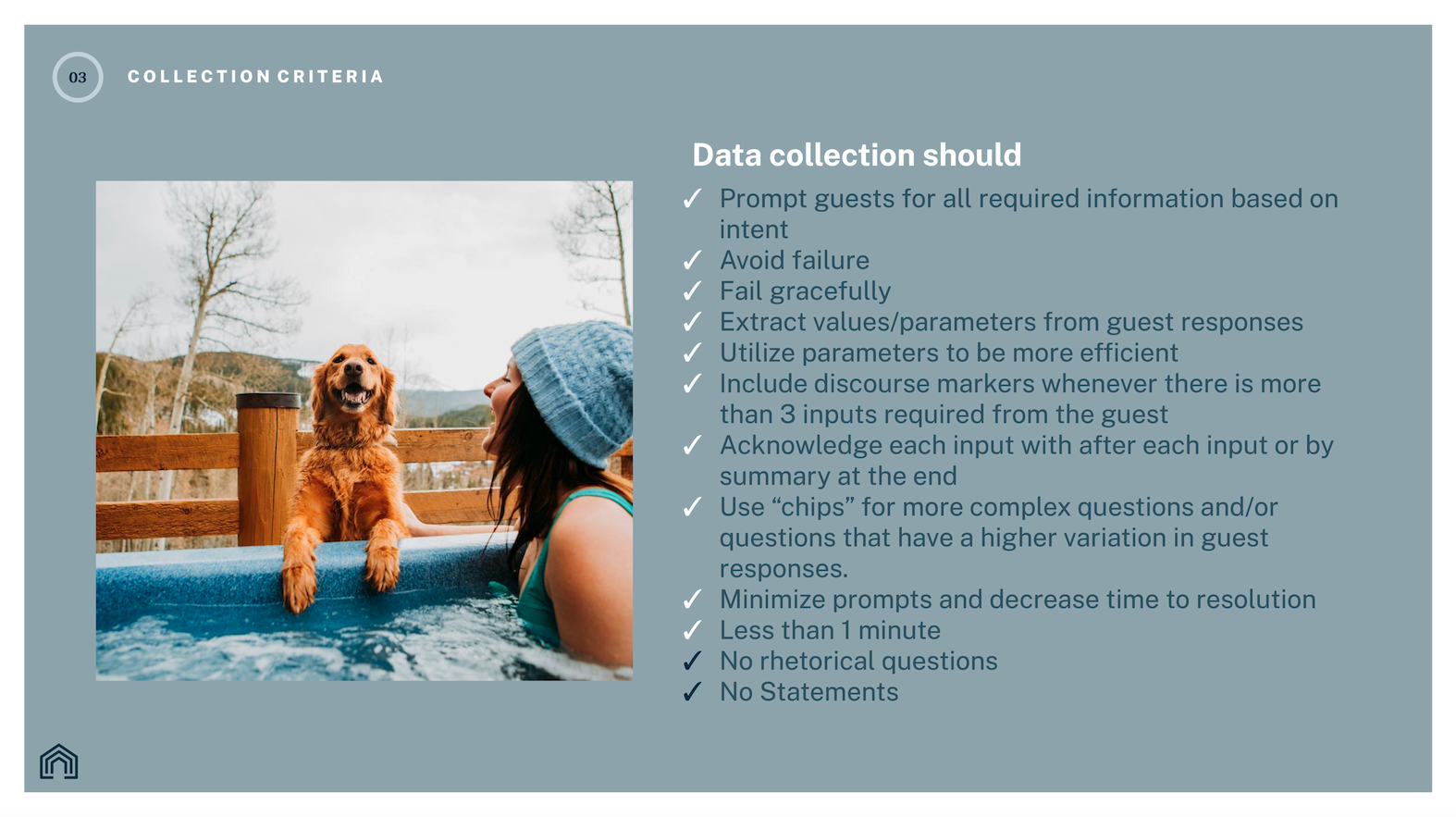 03

COLLECTION CRITERIA

Data collection should

✓ Prompt guests for all required information based on intent
✓ Avoid failure
✓ Fail gracefully
✓ Extract values/parameters from guest responses
✓ Utilize parameters to be more efficient
✓ Include discourse markers whenever there is more than 3 inputs required from the guest
✓ Acknowledge each input with after each input or by summary at the end
✓ Use “chips” for more complex questions and/or questions that have a higher variation in guest responses.
✓ Minimize prompts and decrease time to resolution
✓ Less than 1 minute
✓ No rhetorical questions
✓ No Statements